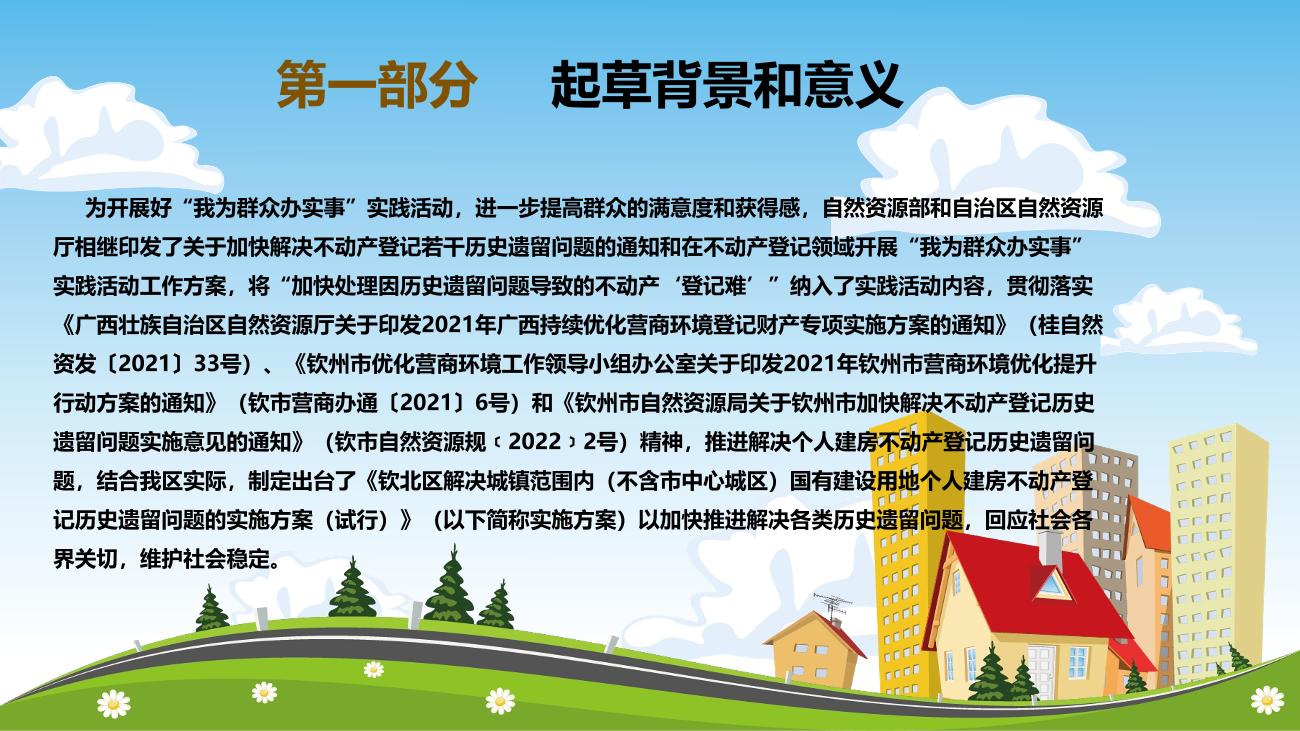 第一部分　起草背景和意义

为开展好“我为群众办实事”实践活动，进一步提高群众的满意度和获得感，自然资源部和自治区自然资源厅相继印发了关于加快解决不动产登记若干历史遗留问题的通知和在不动产登记领域开展“我为群众办实事”实践活动工作方案，将“加快处理因历史遗留问题导致的不动产‘登记难’”纳入了实践活动内容，贯彻落实《广西壮族自治区自然资源厅关于印发2021年广西持续优化营商环境登记财产专项实施方案的通知》（桂自然资发〔2021〕33号）、《钦州市优化营商环境工作领导小组办公室关于印发2021年钦州市营商环境优化提升行动方案的通知》（钦市营商办通〔2021〕6号）和《钦州市自然资源局关于钦州市加快解决不动产登记历史遗留问题实施意见的通知》（钦市自然资源规〔2022〕2号）精神，推进解决个人建房不动产登记历史遗留问题，结合我区实际，制定出台了《钦北区解决城镇范围内（不含市中心城区）国有建设用地个人建房不动产登记历史遗留问题的实施方案（试行）》（以下简称实施方案）以加快推进解决各类历史遗留问题，回应社会各界关切，维护社会稳定。